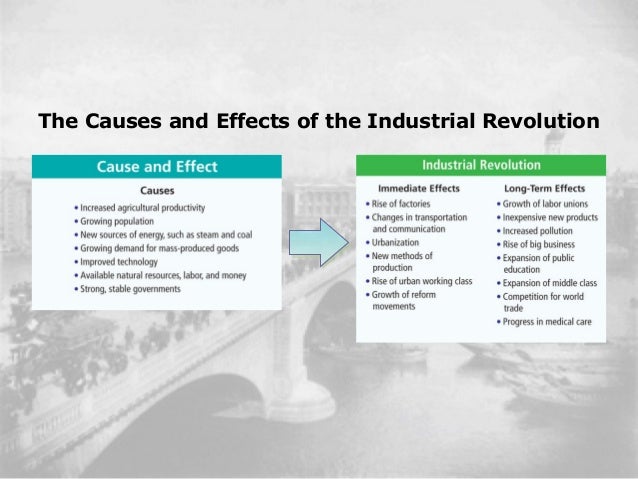 The Causes and Effects of the Industrial Revolution

Cause and Effect

Causes

• Increased agricultural productivity
• Growing population
• New sources of energy, such as steam and coal
• Growing demand for mass-produced goods
• Improved technology
• Available natural resources, labor, and money
• Strong, stable governments

Industrial Revolution

Immediate Effects

• Rise of factories
• Changes in transportation and communication
• Urbanization
• New methods of production
• Rise of urban working class
• Growth of reform movements

Long-Term Effects

• Growth of labor unions
• Inexpensive new products
• Increased pollution
• Rise of big business
• Expansion of public education
• Expansion of middle class
• Competition for world trade
• Progress in medical care